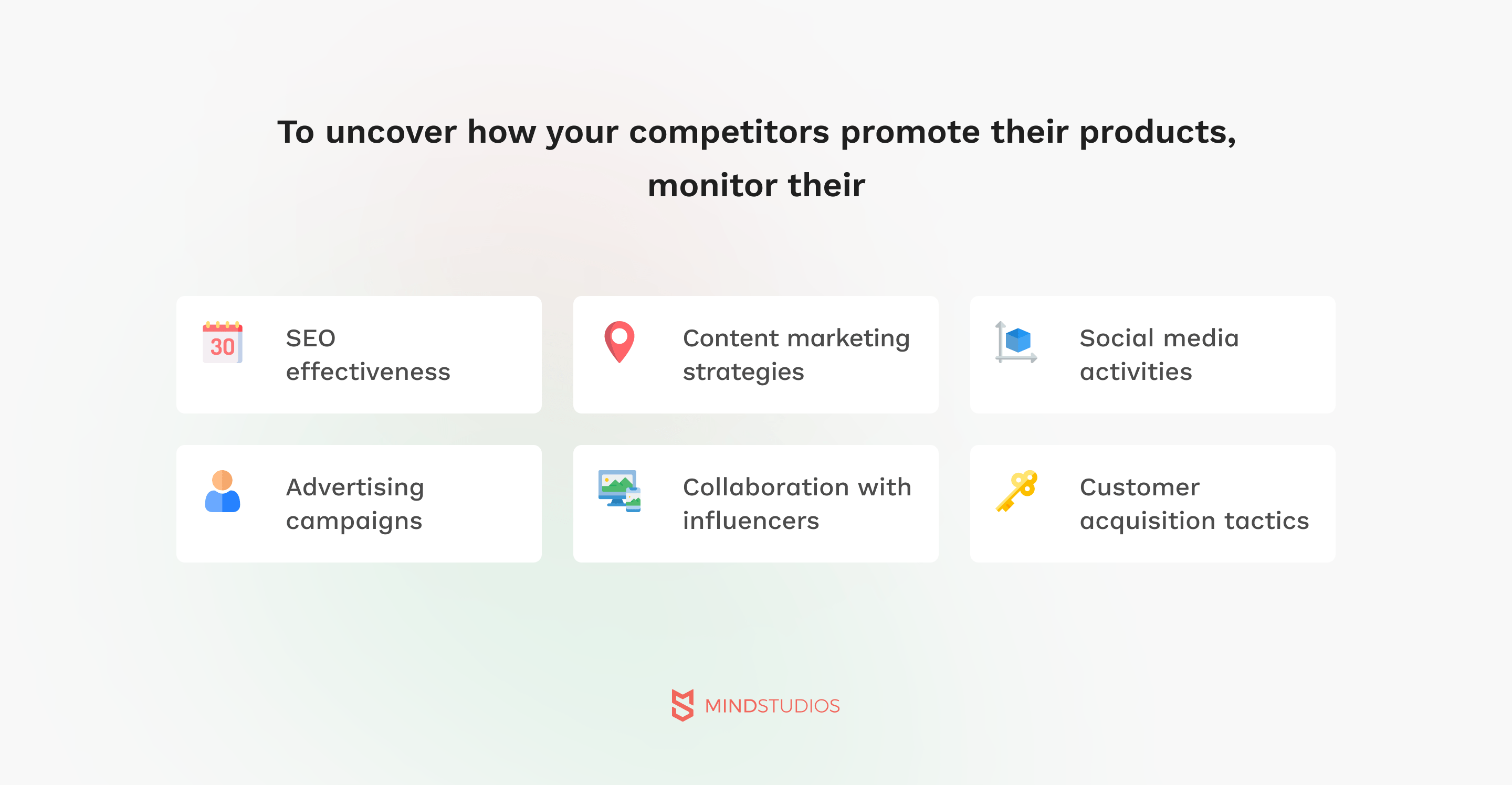 To uncover how your competitors promote their products, monitor their

30

SEO effectiveness

Content marketing strategies

Social media activities

Advertising campaigns

Collaboration with influencers

Customer acquisition tactics

MINDSTUDIOS